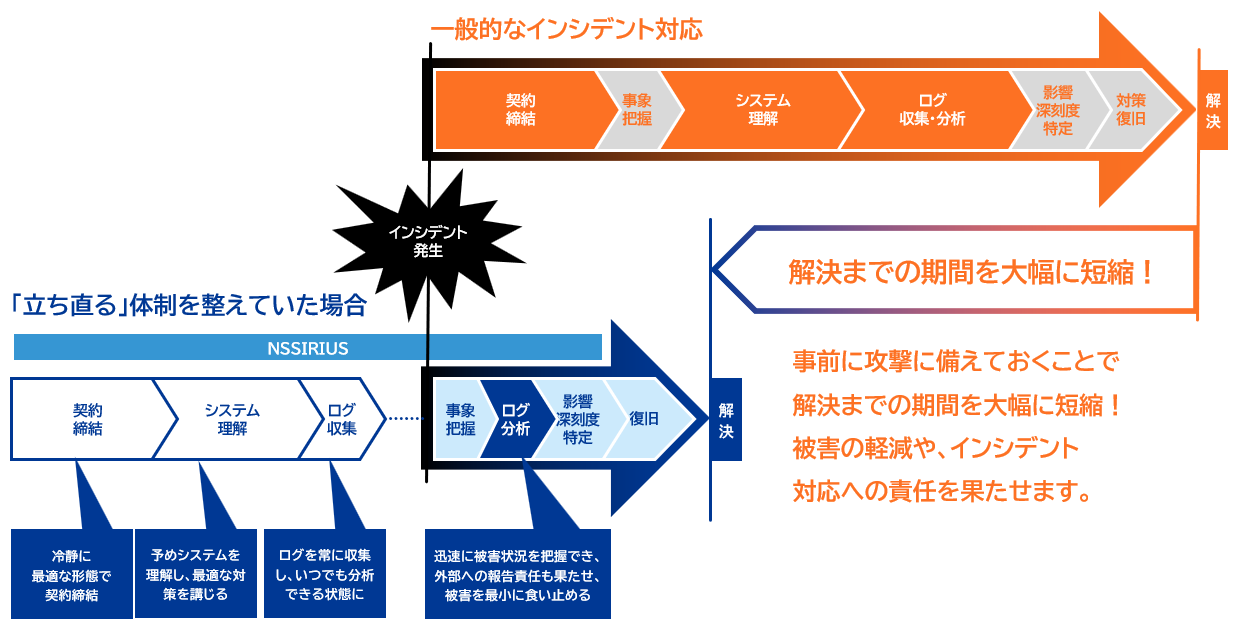 一般的なインシデント対応

契約締結

事象把握

システム理解

ログ収集・分析

影響深刻度特定

対策復旧

解決

インシデント発生

解決までの期間を大幅に短縮！

「立ち直る」体制を整えていた場合

NSSIRIUS

契約締結

システム理解

ログ収集

事象把握

ログ分析

影響深刻度特定

復旧

解決

事前に攻撃に備えておくことで
解決までの期間を大幅に短縮！
被害の軽減や、インシデント
対応への責任を果たせます。

冷静に最適な形態で契約締結

予めシステムを理解し、最適な対策を講じる

ログを常に収集し、いつでも分析できる状態に

迅速に被害状況を把握でき、外部への報告責任も果たせ、被害を最小に食い止める